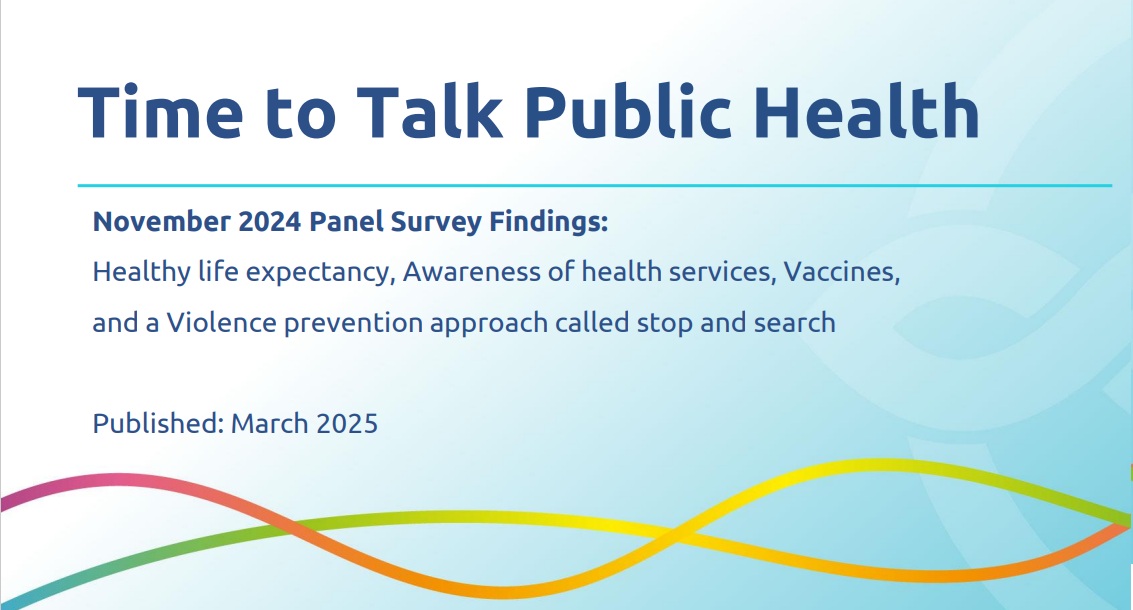 Time to Talk Public Health

November 2024 Panel Survey Findings:
Healthy life expectancy, Awareness of health services, Vaccines, and a Violence prevention approach called stop and search

Published: March 2025